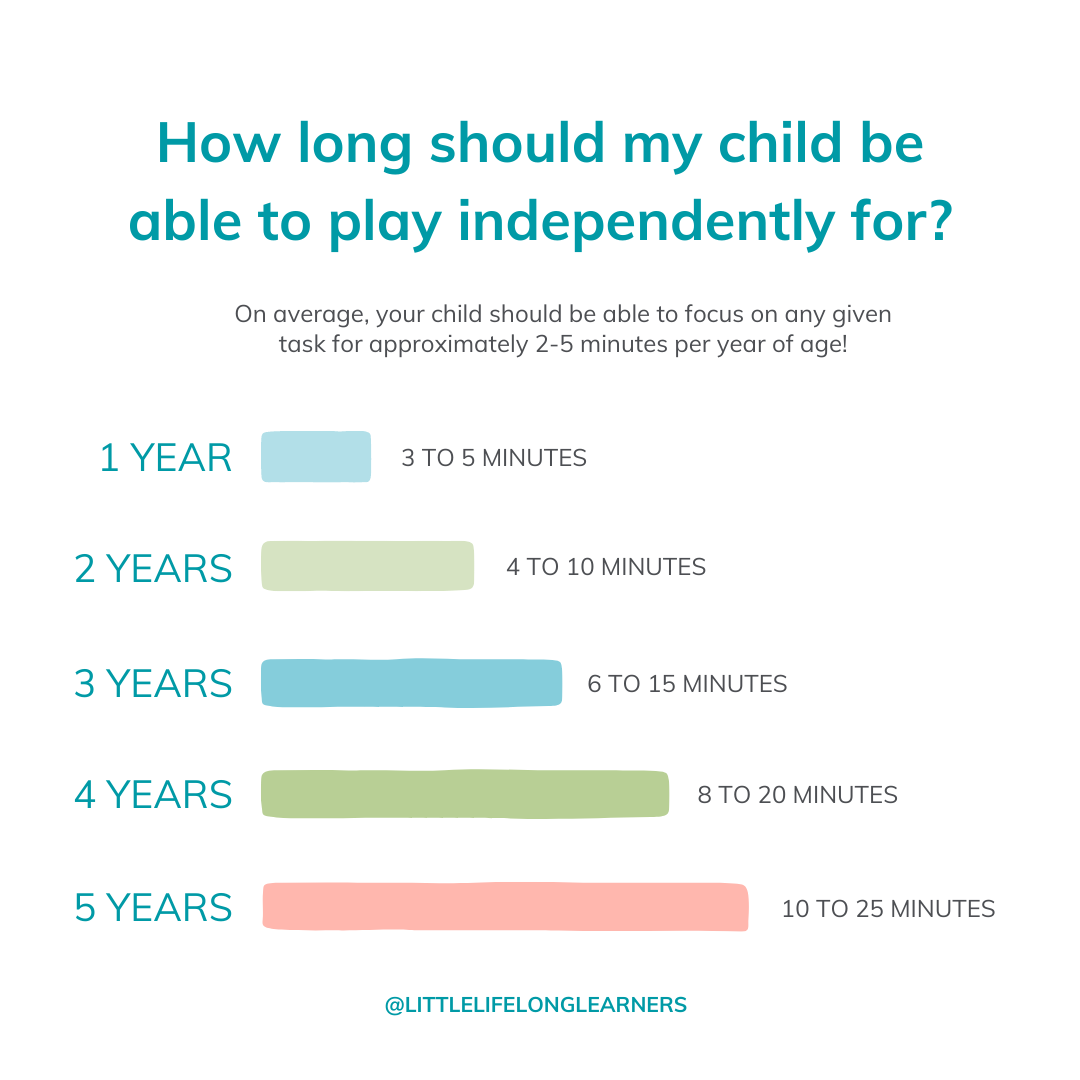 How long should my child be able to play independently for?

On average, your child should be able to focus on any given task for approximately 2-5 minutes per year of age!

1 YEAR 3 TO 5 MINUTES

2 YEARS 4 TO 10 MINUTES

3 YEARS 6 TO 15 MINUTES

4 YEARS 8 TO 20 MINUTES

5 YEARS 10 TO 25 MINUTES

@LITTLELIFELONGLEARNERS